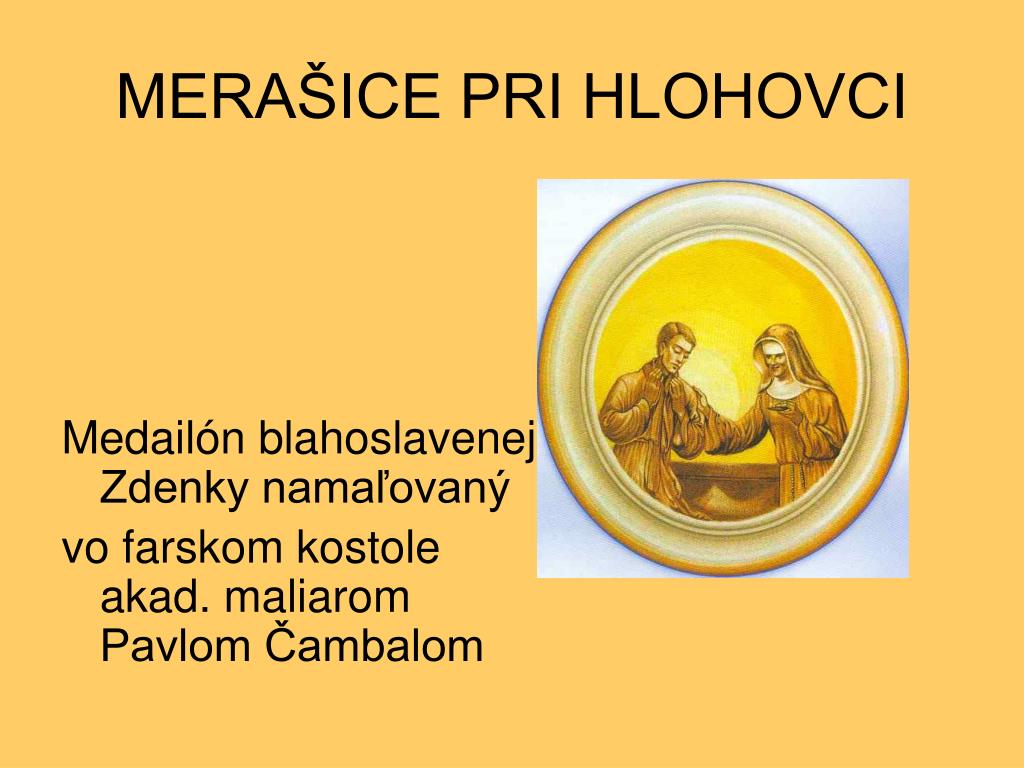 MERAŠICE PRI HLOHOVCI

Medailón blahoslavenej Zdenky namaľovaný

vo farskom kostole akad. maliarom Pavlom Čambalom